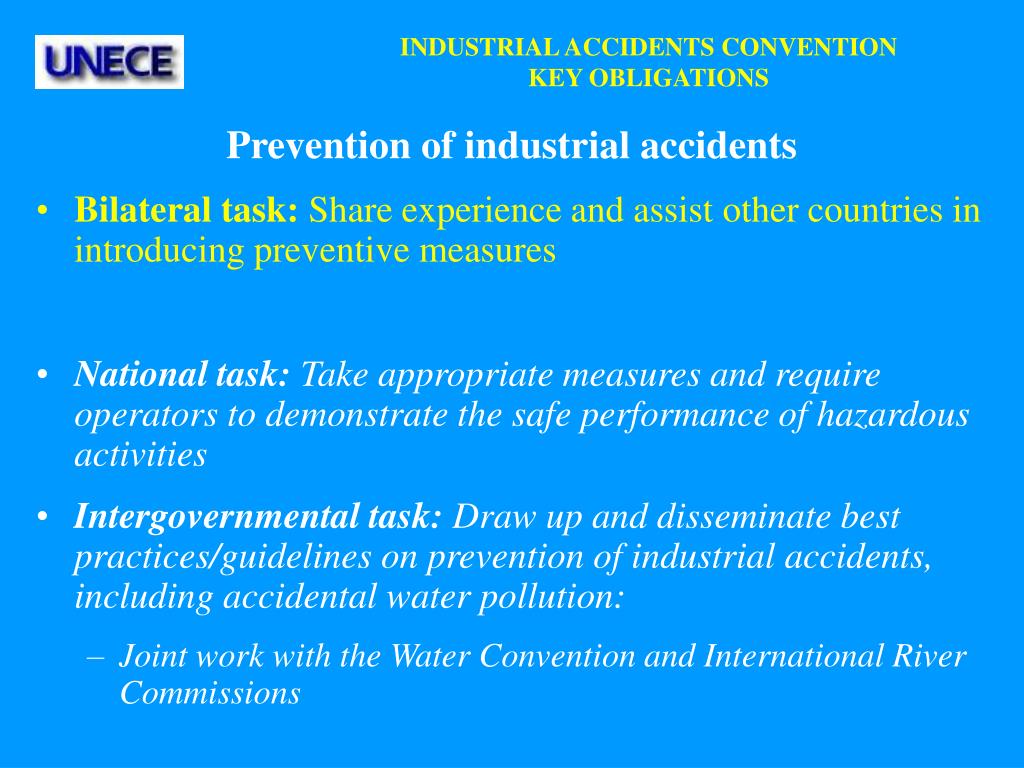 UNECE

INDUSTRIAL ACCIDENTS CONVENTION
KEY OBLIGATIONS

Prevention of industrial accidents

• Bilateral task: Share experience and assist other countries in introducing preventive measures

• National task: Take appropriate measures and require operators to demonstrate the safe performance of hazardous activities

• Intergovernmental task: Draw up and disseminate best practices/guidelines on prevention of industrial accidents, including accidental water pollution:

– Joint work with the Water Convention and International River Commissions